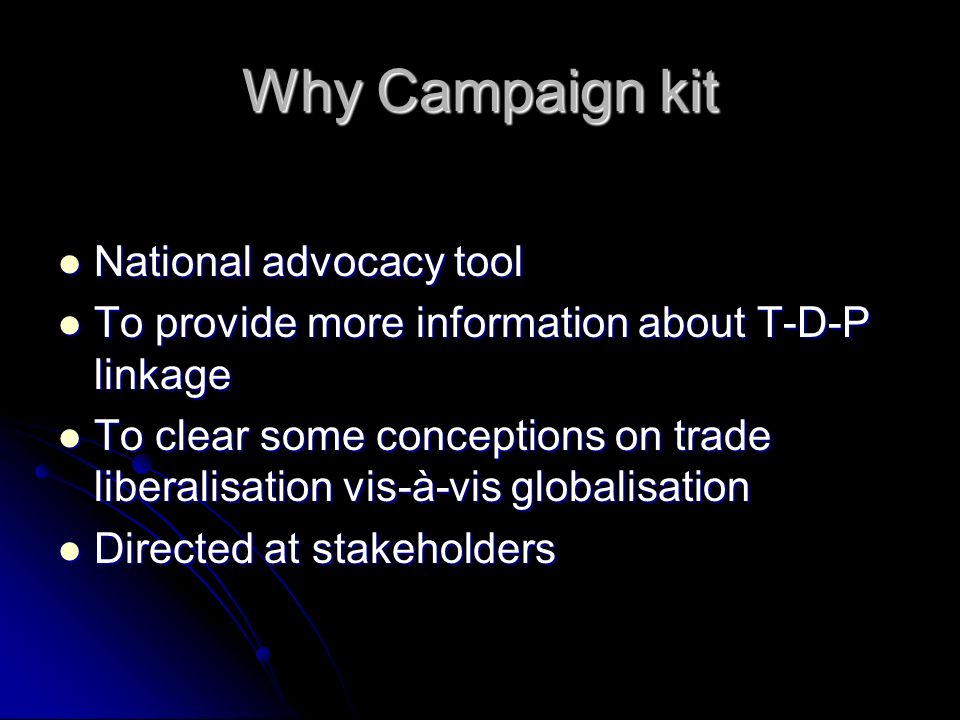 Why Campaign kit

- National advocacy tool
- To provide more information about T-D-P linkage
- To clear some conceptions on trade liberalisation vis-à-vis globalisation
- Directed at stakeholders